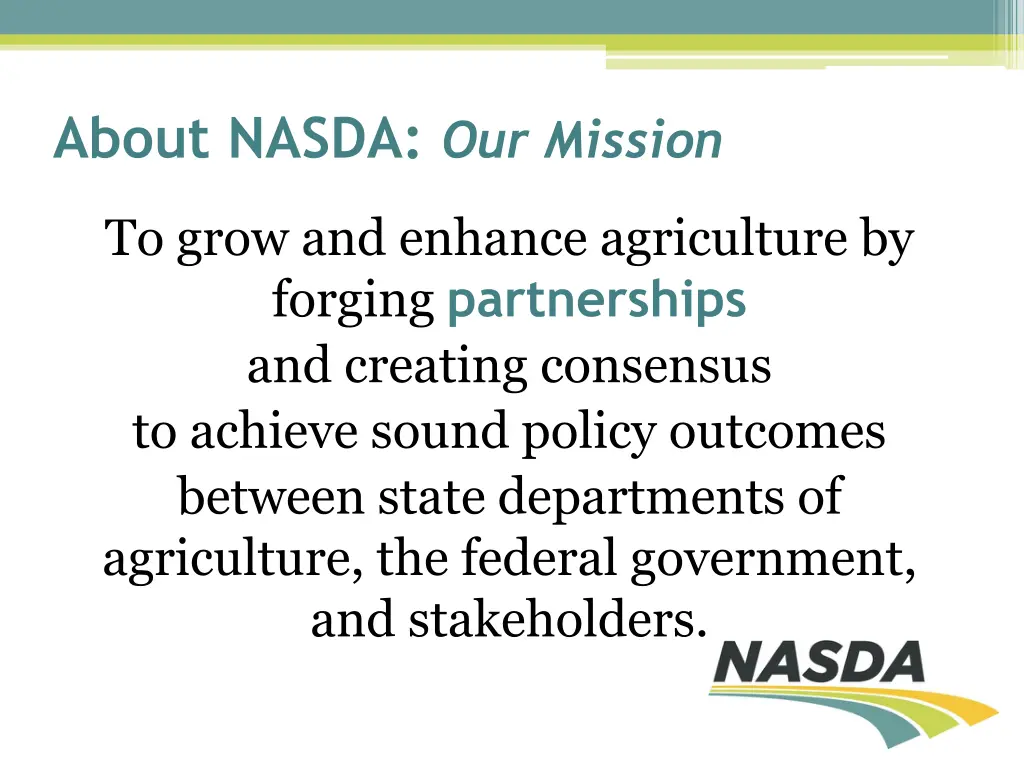 About NASDA: Our Mission

To grow and enhance agriculture by forging partnerships
and creating consensus
to achieve sound policy outcomes
between state departments of agriculture, the federal government, and stakeholders.

NASDA